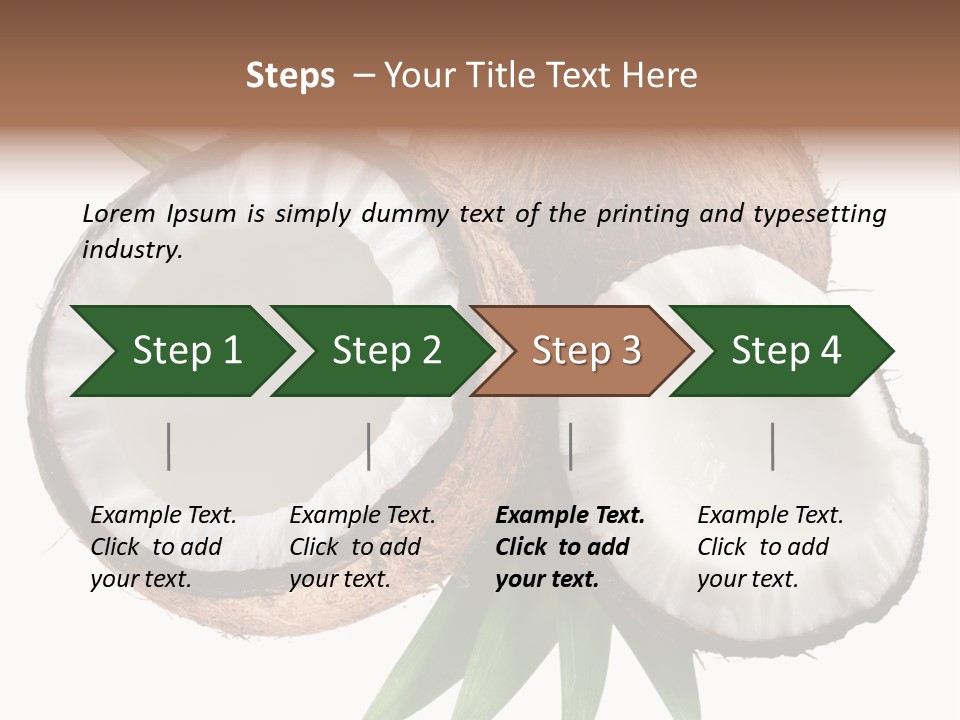 Steps – Your Title Text Here

Lorem Ipsum is simply dummy text of the printing and typesetting industry.

Step 1

Step 2

Step 3

Step 4

Example Text. Click to add your text.

Example Text. Click to add your text.

Example Text. Click to add your text.

Example Text. Click to add your text.